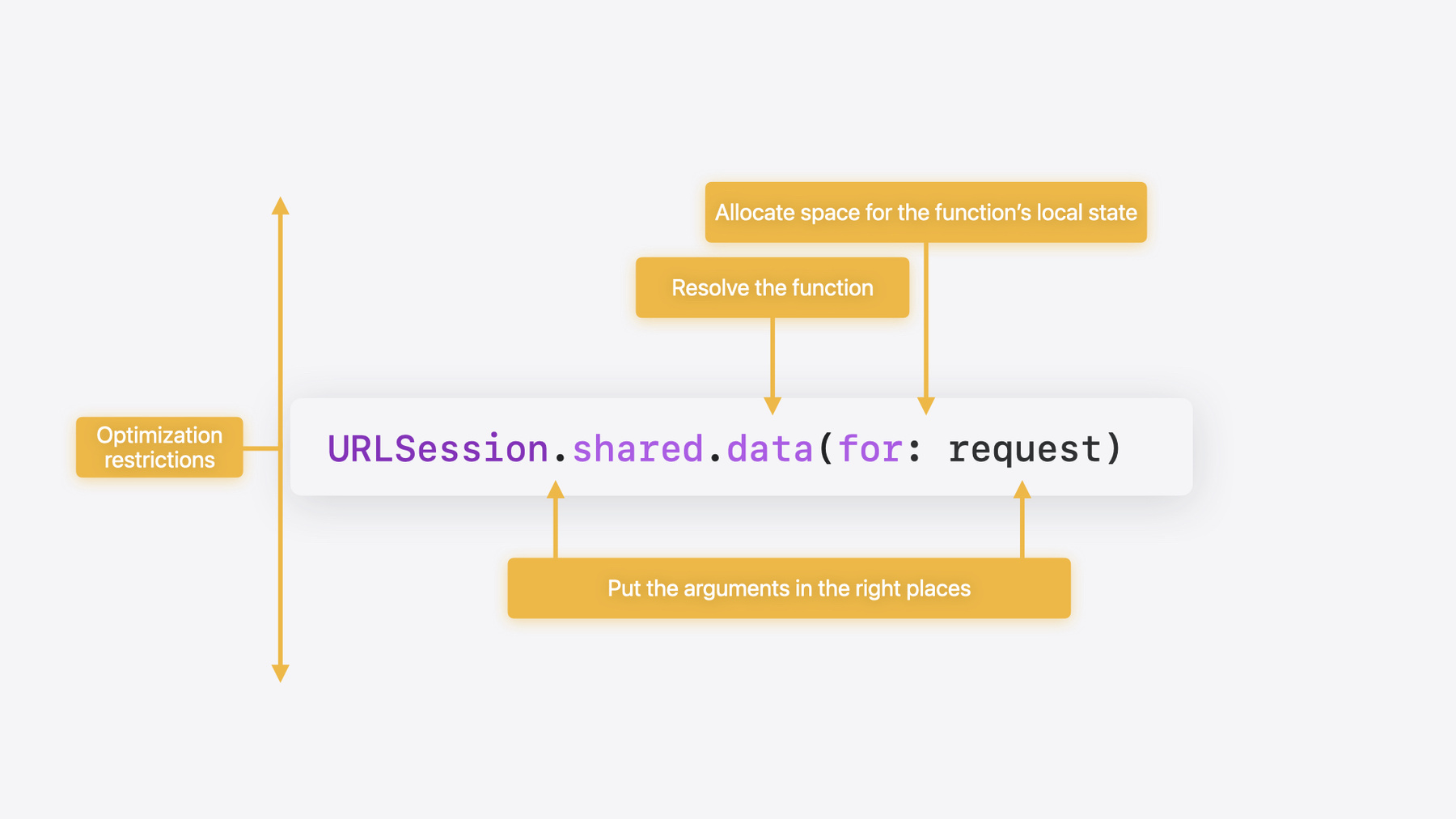 Allocate space for the function's local state

Resolve the function

Optimization restrictions

URLSession.shared.data(for: request)

Put the arguments in the right places